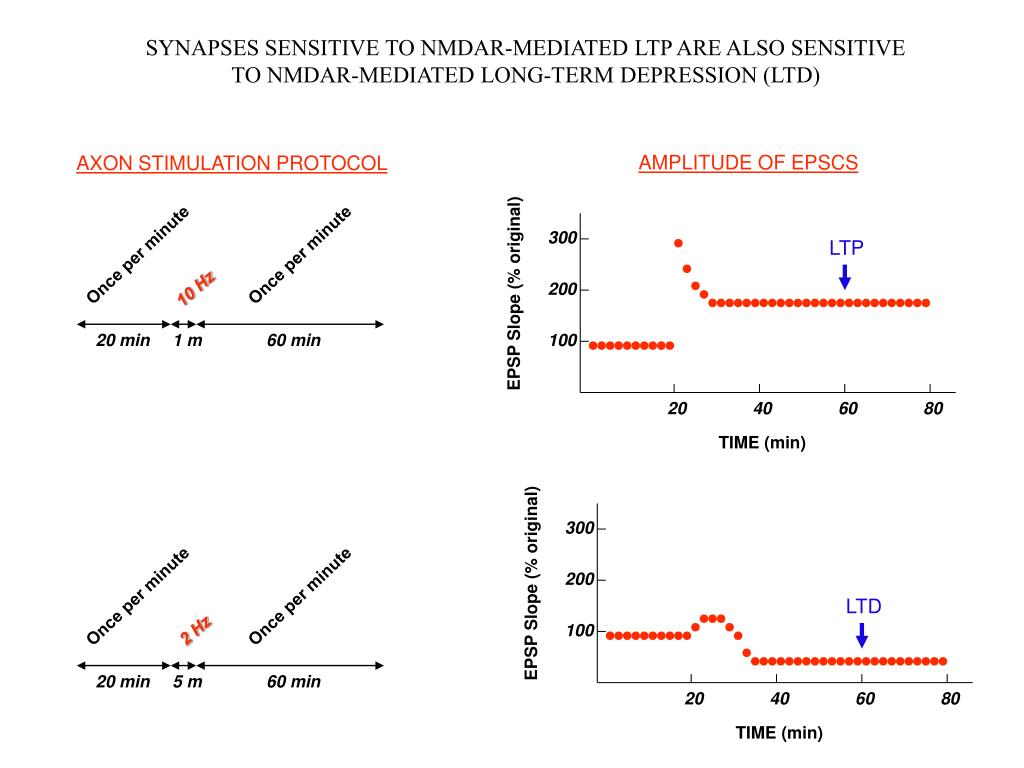 SYNAPSES SENSITIVE TO NMDAR-MEDIATED LTP ARE ALSO SENSITIVE TO NMDAR-MEDIATED LONG-TERM DEPRESSION (LTD)

AXON STIMULATION PROTOCOL

Once per minute
10 Hz
Once per minute
20 min
1 m
60 min

AMPLITUDE OF EPSCS

EPSP Slope (% original)
300
200
100
LTP
20
40
60
80
TIME (min)

Once per minute
2 Hz
Once per minute
20 min
5 m
60 min

EPSP Slope (% original)
300
200
100
LTD
20
40
60
80
TIME (min)